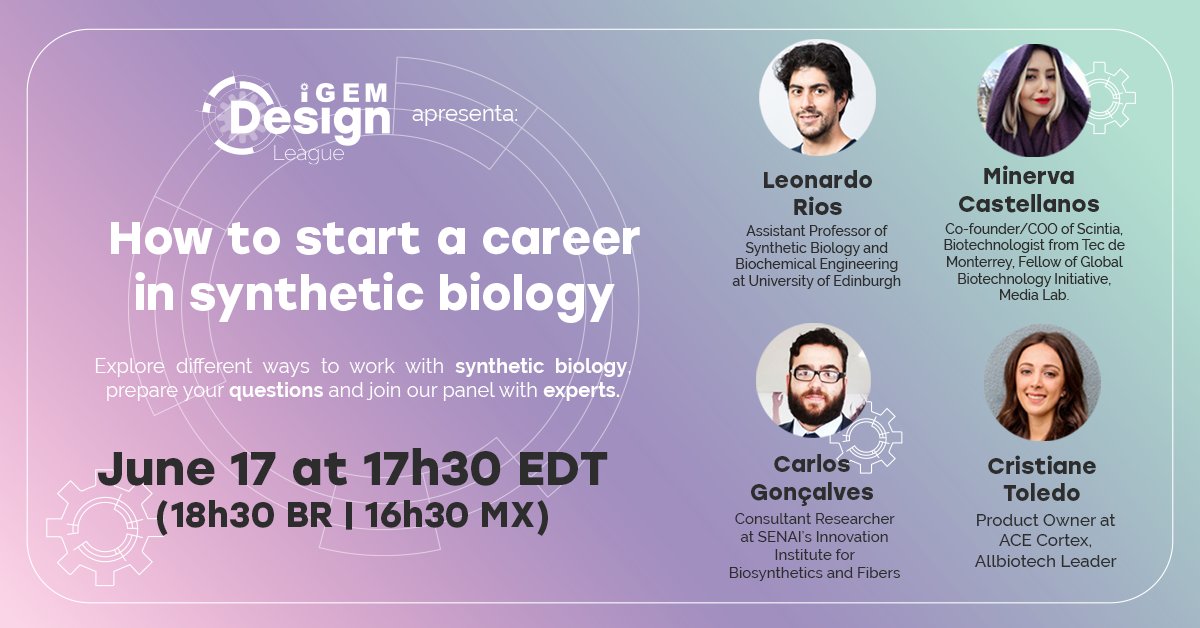 iGEM Design League apresenta:

How to start a career in synthetic biology

Explore different ways to work with synthetic biology, prepare your questions and join our panel with experts.

June 17 at 17h30 EDT
(18h30 BR | 16h30 MX)

Leonardo Rios
Assistant Professor of Synthetic Biology and Biochemical Engineering at University of Edinburgh

Minerva Castellanos
Co-founder/COO of Scintia, Biotechnologist from Tec de Monterrey, Fellow of Global Biotechnology Initiative, Media Lab.

Carlos Gonçalves
Consultant Researcher at SENAI's Innovation Institute for Biosynthetics and Fibers

Cristiane Toledo
Product Owner at ACE Cortex, Allbiotech Leader